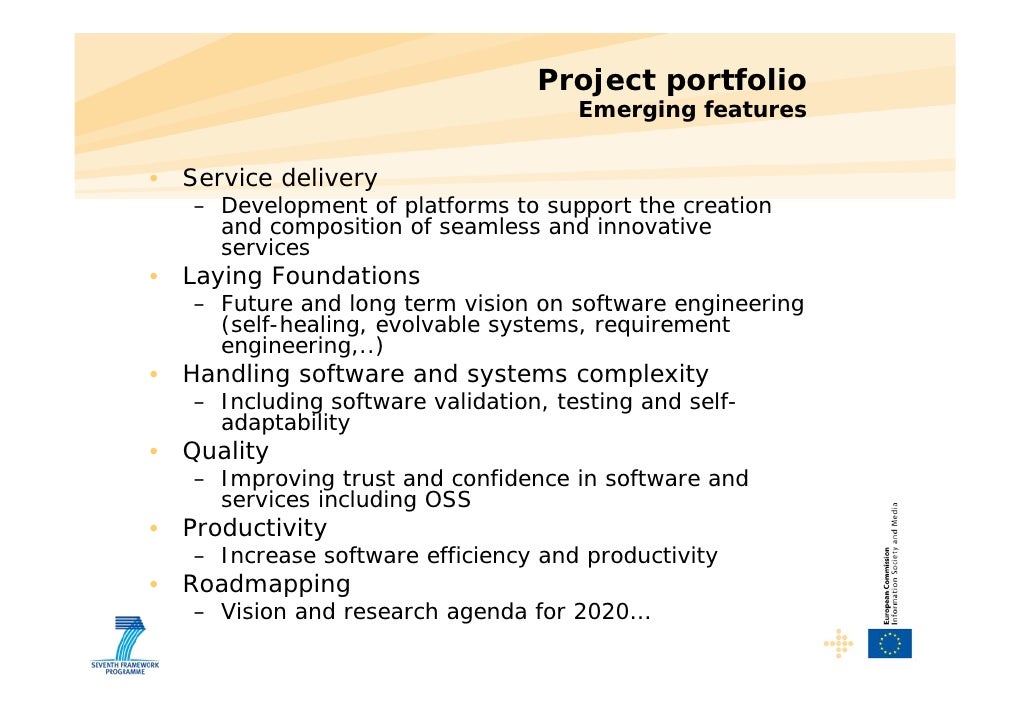 Project portfolio
Emerging features

• Service delivery
– Development of platforms to support the creation and composition of seamless and innovative services
• Laying Foundations
– Future and long term vision on software engineering (self-healing, evolvable systems, requirement engineering,..)
• Handling software and systems complexity
– Including software validation, testing and self-adaptability
• Quality
– Improving trust and confidence in software and services including OSS
• Productivity
– Increase software efficiency and productivity
• Roadmapping
– Vision and research agenda for 2020…

SEVENTH FRAMEWORK PROGRAMME

European Commission
Information Society and Media